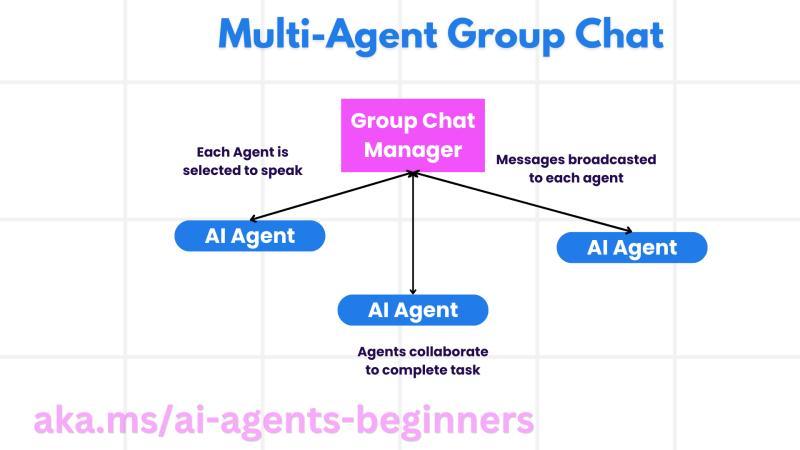 Multi-Agent Group Chat

Group Chat Manager

Each Agent is selected to speak

Messages broadcasted to each agent

AI Agent

AI Agent

AI Agent

Agents collaborate to complete task

aka.ms/ai-agents-beginners